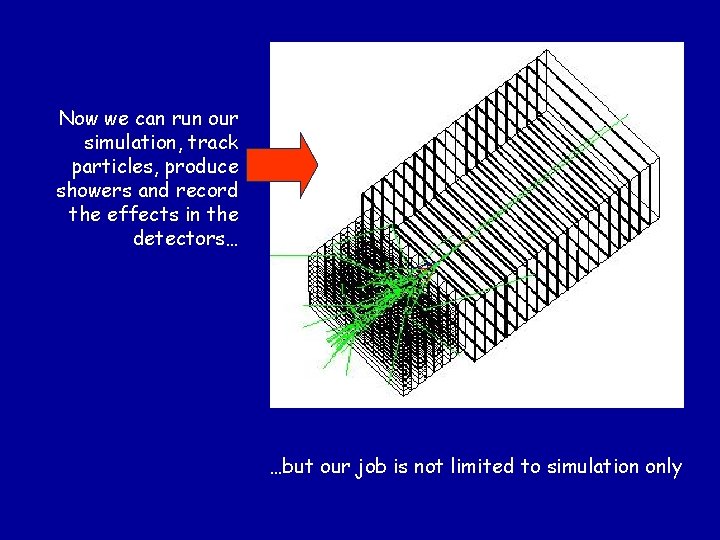 Now we can run our simulation, track particles, produce showers and record the effects in the detectors…

…but our job is not limited to simulation only